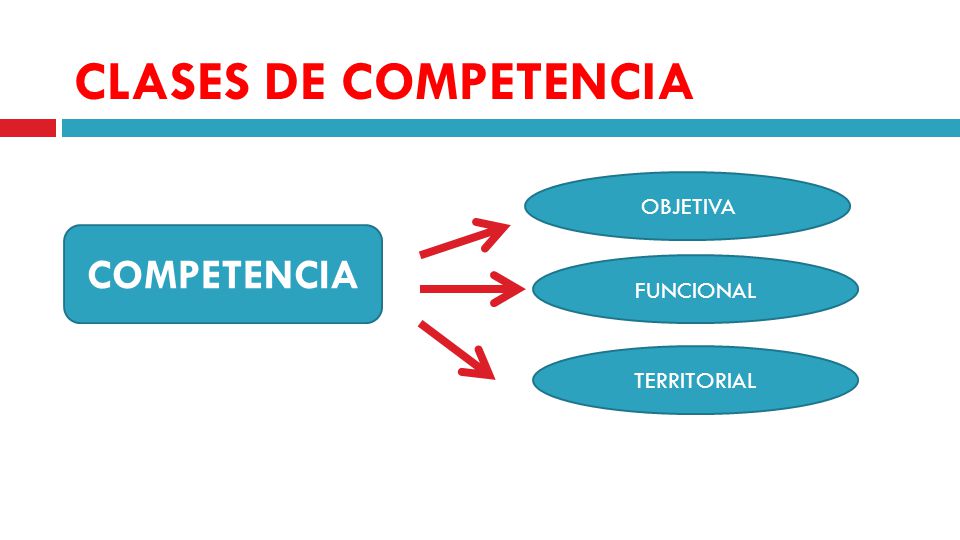 CLASES DE COMPETENCIA

COMPETENCIA

OBJETIVA

FUNCIONAL

TERRITORIAL